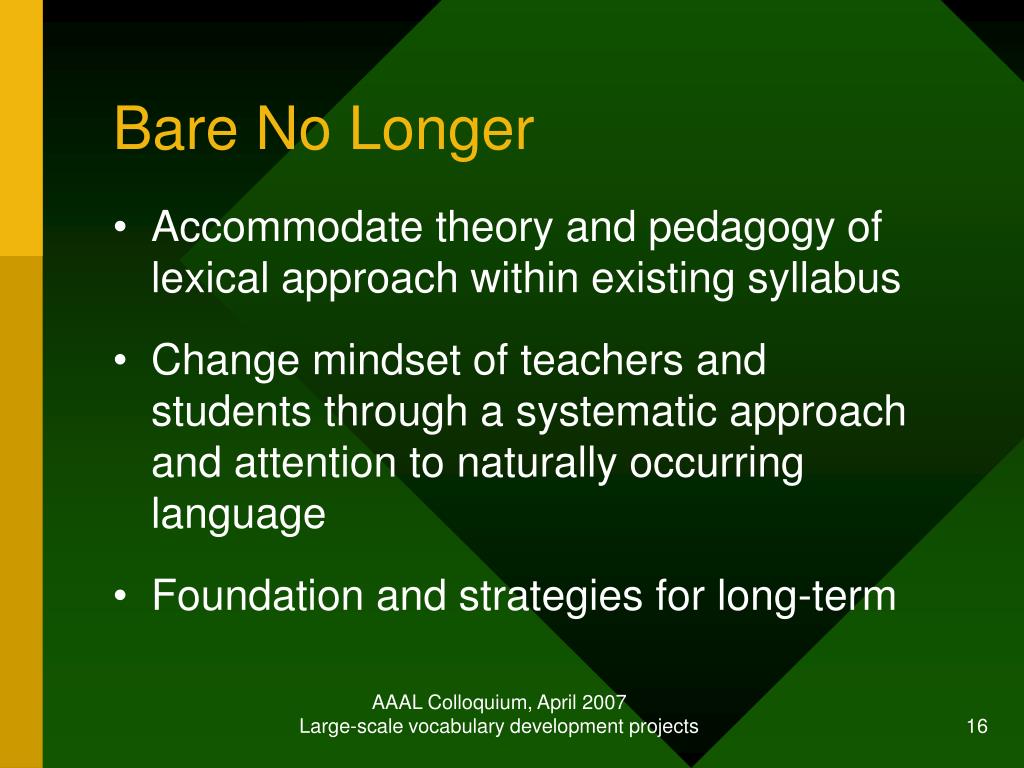 Bare No Longer

• Accommodate theory and pedagogy of lexical approach within existing syllabus

• Change mindset of teachers and students through a systematic approach and attention to naturally occurring language

• Foundation and strategies for long-term

AAAL Colloquium, April 2007
Large-scale vocabulary development projects

16